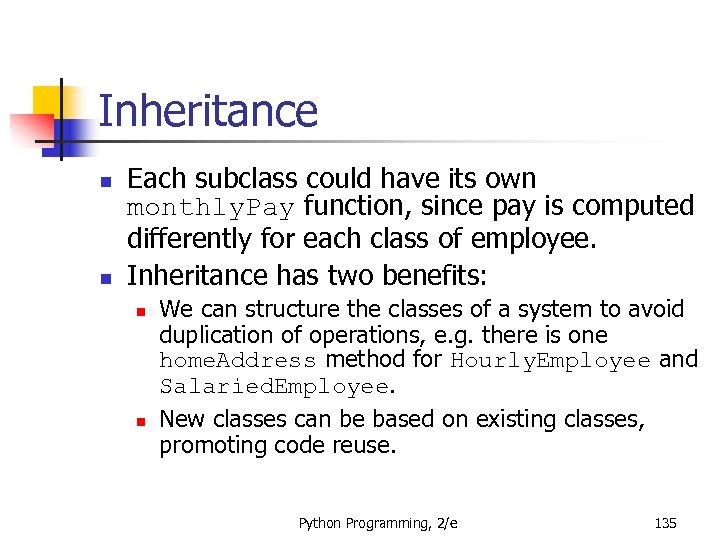 Inheritance

- Each subclass could have its own monthlyPay function, since pay is computed differently for each class of employee.
- Inheritance has two benefits:
  - We can structure the classes of a system to avoid duplication of operations, e.g. there is one homeAddress method for HourlyEmployee and SalariedEmployee.
  - New classes can be based on existing classes, promoting code reuse.

Python Programming, 2/e

135